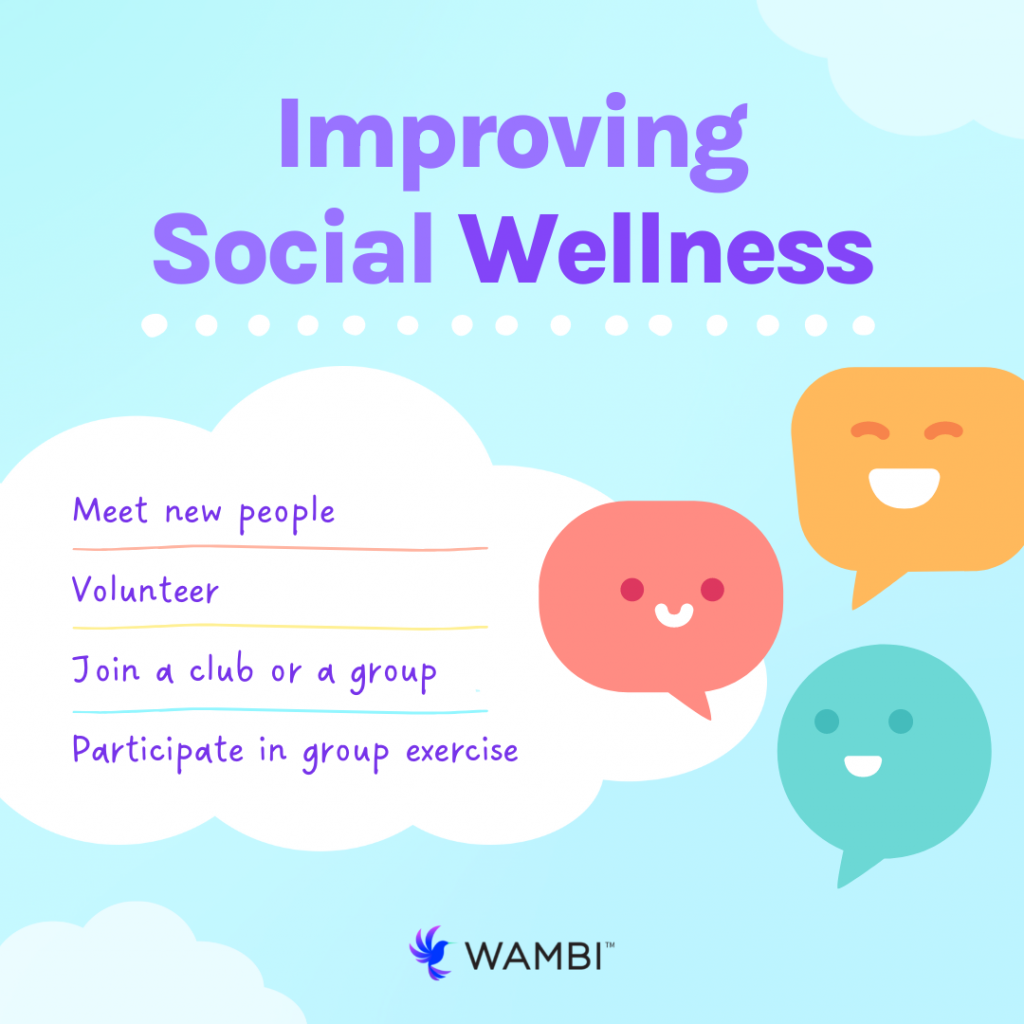 Improving Social Wellness

Meet new people

Volunteer

Join a club or a group

Participate in group exercise

WAMBI™